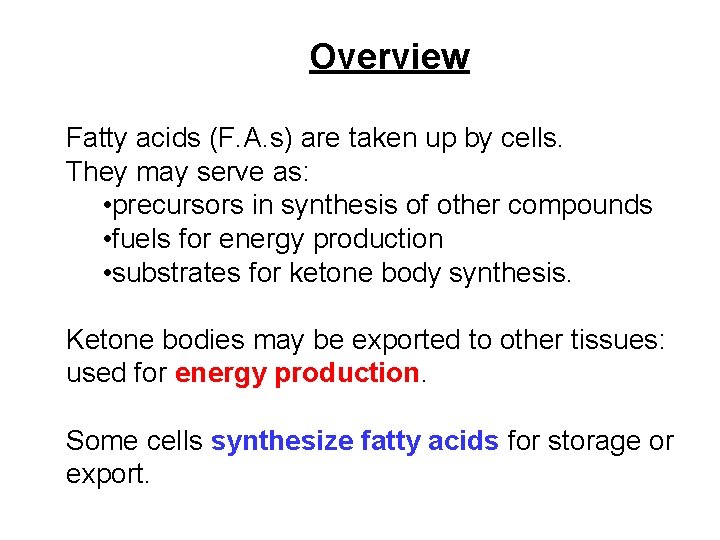 Overview

Fatty acids (F.A.s) are taken up by cells.
They may serve as:
•precursors in synthesis of other compounds
•fuels for energy production
•substrates for ketone body synthesis.

Ketone bodies may be exported to other tissues: used for energy production.

Some cells synthesize fatty acids for storage or export.